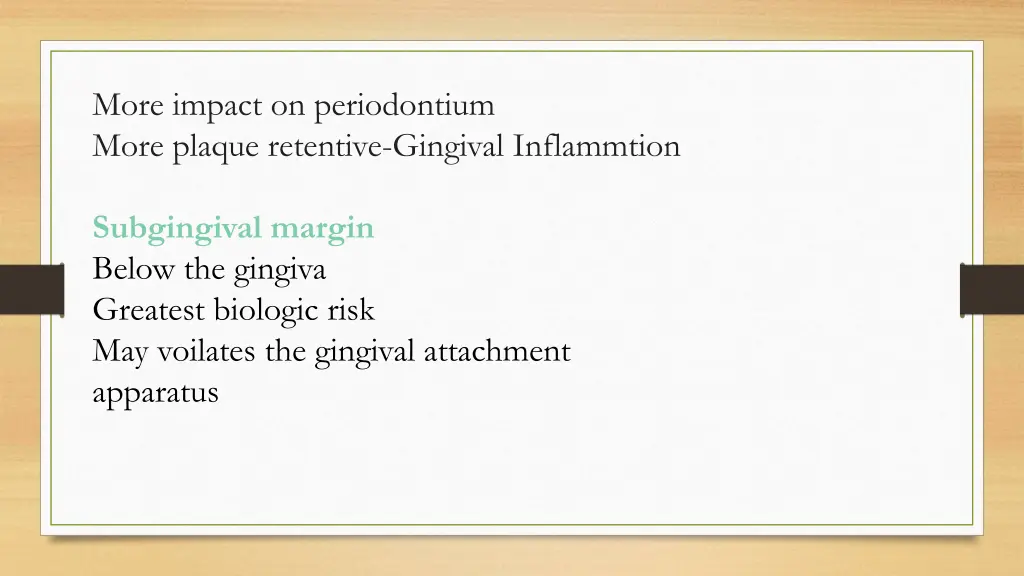 More impact on periodontium
More plaque retentive-Gingival Inflammtion

Subgingival margin
Below the gingiva
Greatest biologic risk
May voilates the gingival attachment apparatus